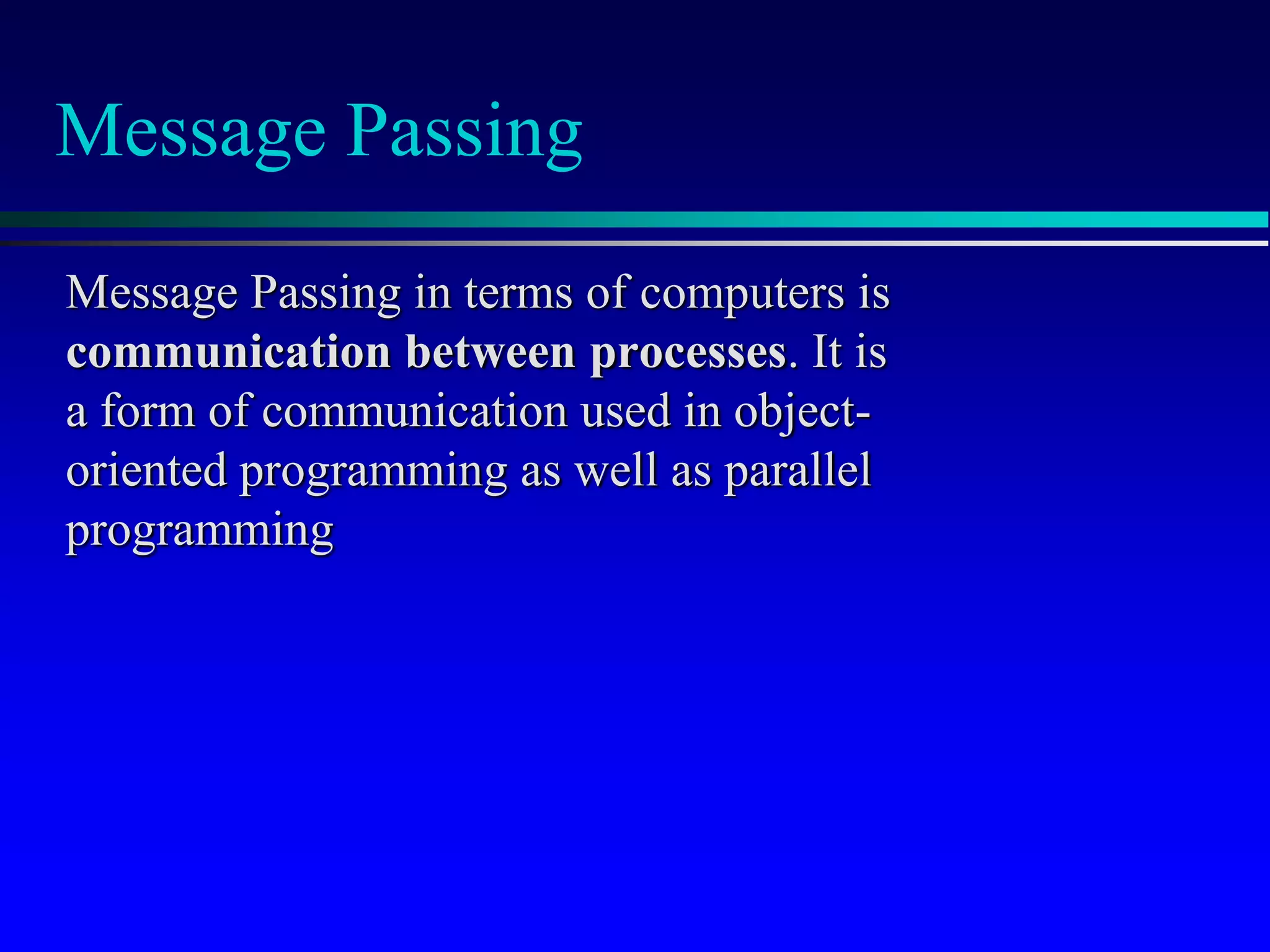 Message Passing

Message Passing in terms of computers is communication between processes. It is a form of communication used in object-oriented programming as well as parallel programming